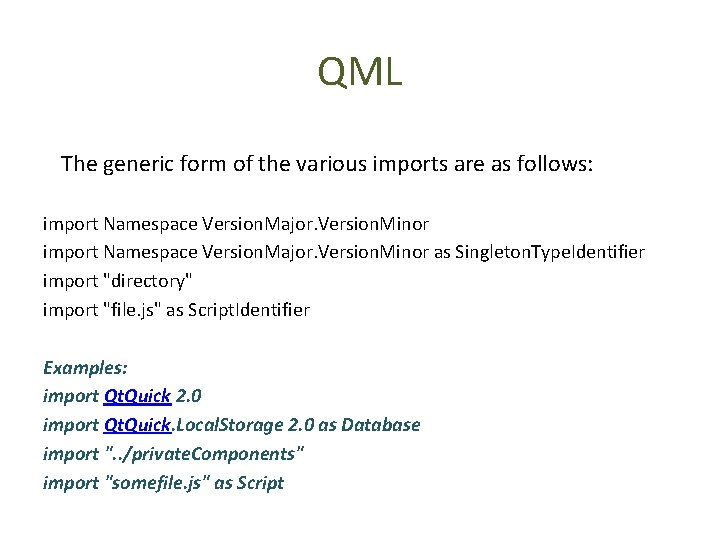 QML

The generic form of the various imports are as follows:

import Namespace VersionMajor.VersionMinor
import Namespace VersionMajor.VersionMinor as SingletonTypeIdentifier
import "directory"
import "file.js" as ScriptIdentifier

Examples:
import QtQuick 2.0
import QtQuick.LocalStorage 2.0 as Database
import "../privateComponents"
import "somefile.js" as Script